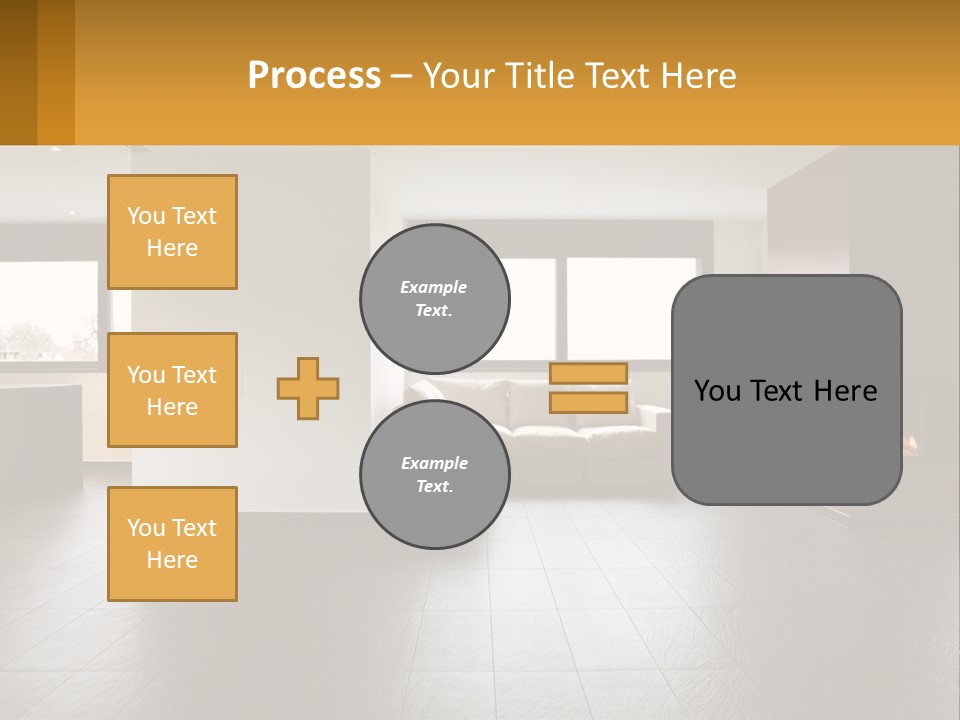 Process – Your Title Text Here

You Text Here

You Text Here

You Text Here

Example Text.

Example Text.

You Text Here